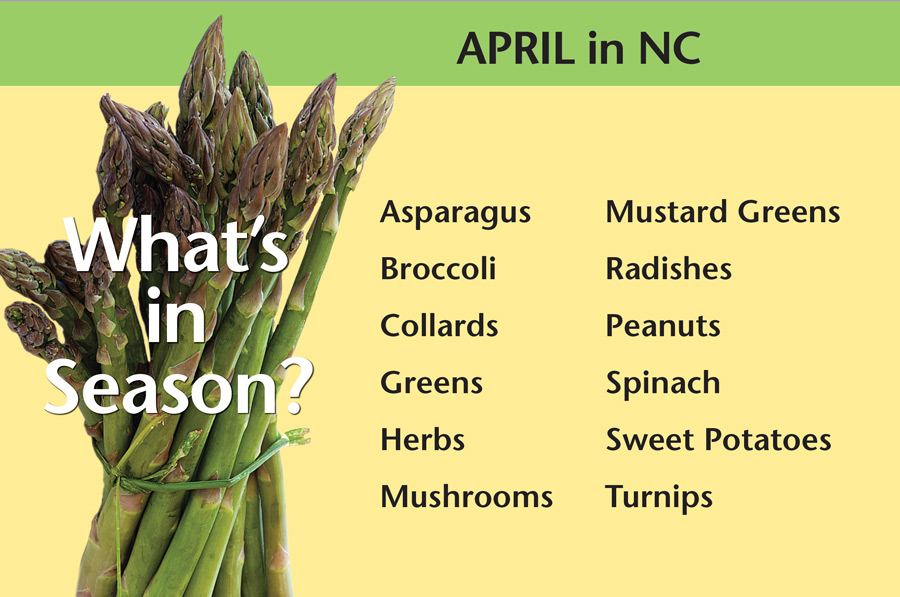 APRIL in NC

What's in Season?

Asparagus
Broccoli
Collards
Greens
Herbs
Mushrooms

Mustard Greens
Radishes
Peanuts
Spinach
Sweet Potatoes
Turnips